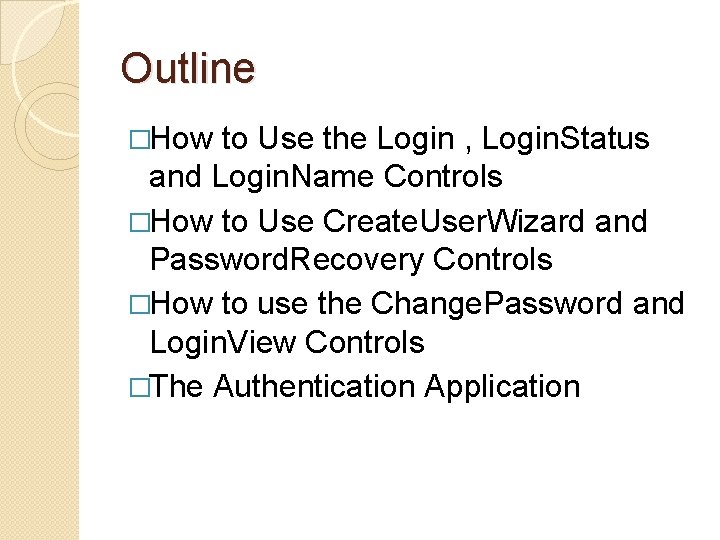 Outline

□How to Use the Login , LoginStatus and LoginName Controls

□How to Use CreateUserWizard and PasswordRecovery Controls

□How to use the ChangePassword and LoginView Controls

□The Authentication Application